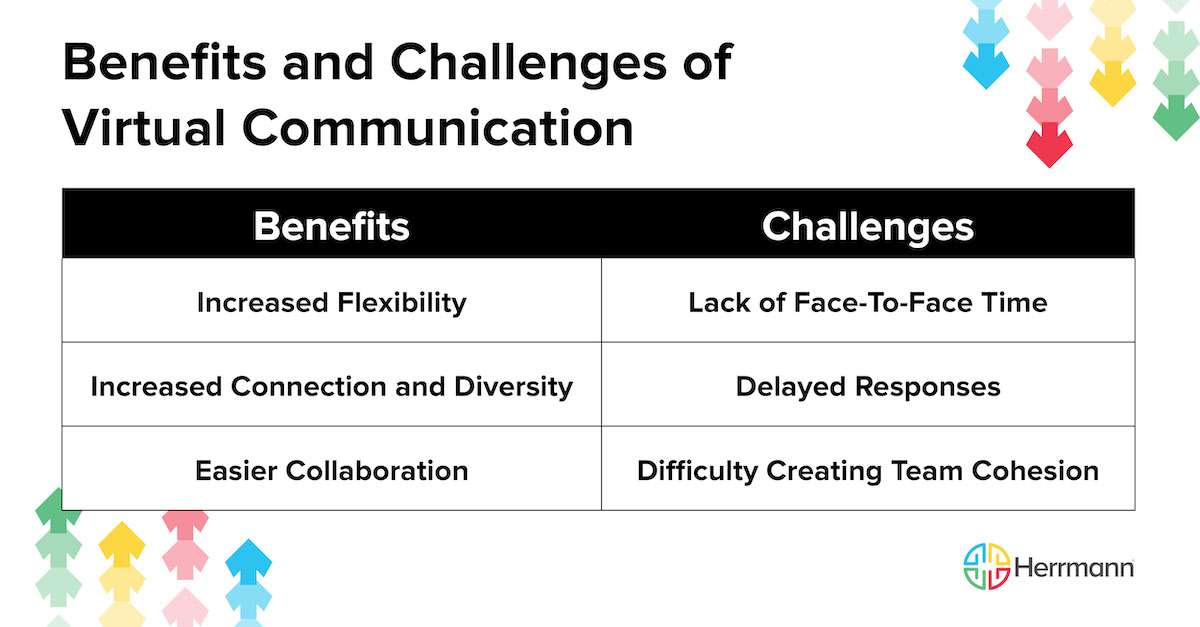 Benefits and Challenges of Virtual Communication

| Benefits | Challenges |
|---|---|
| Increased Flexibility | Lack of Face-To-Face Time |
| Increased Connection and Diversity | Delayed Responses |
| Easier Collaboration | Difficulty Creating Team Cohesion |

Herrmann